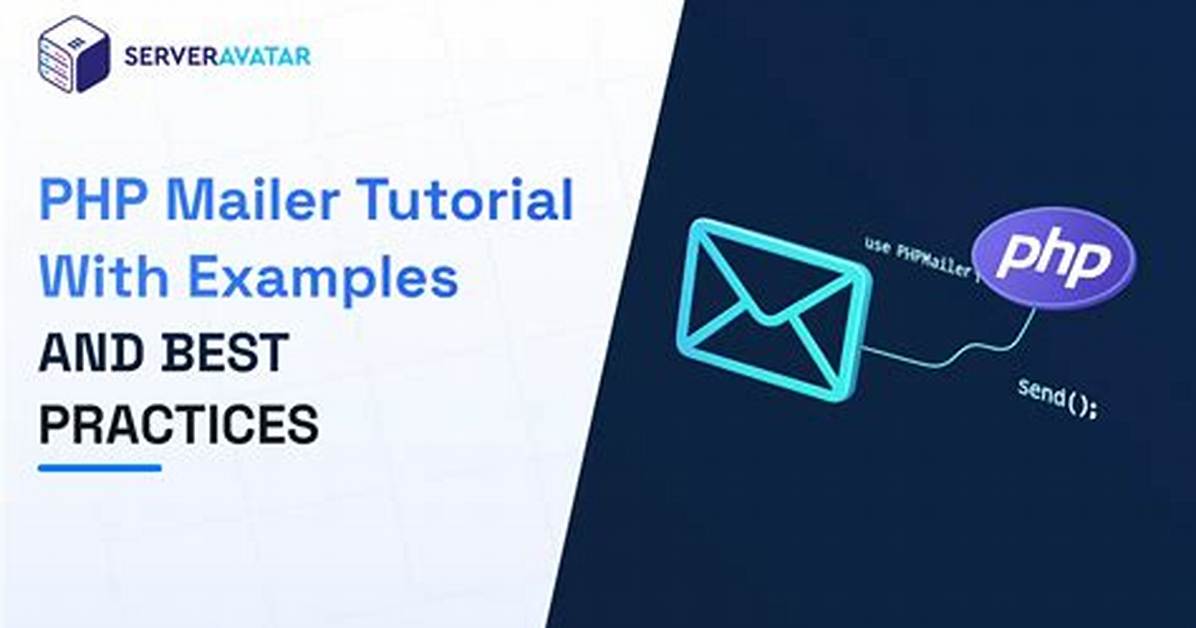 SERVERAVATAR

PHP Mailer Tutorial With Examples AND BEST PRACTICES

use PHPMailer;

php

send();